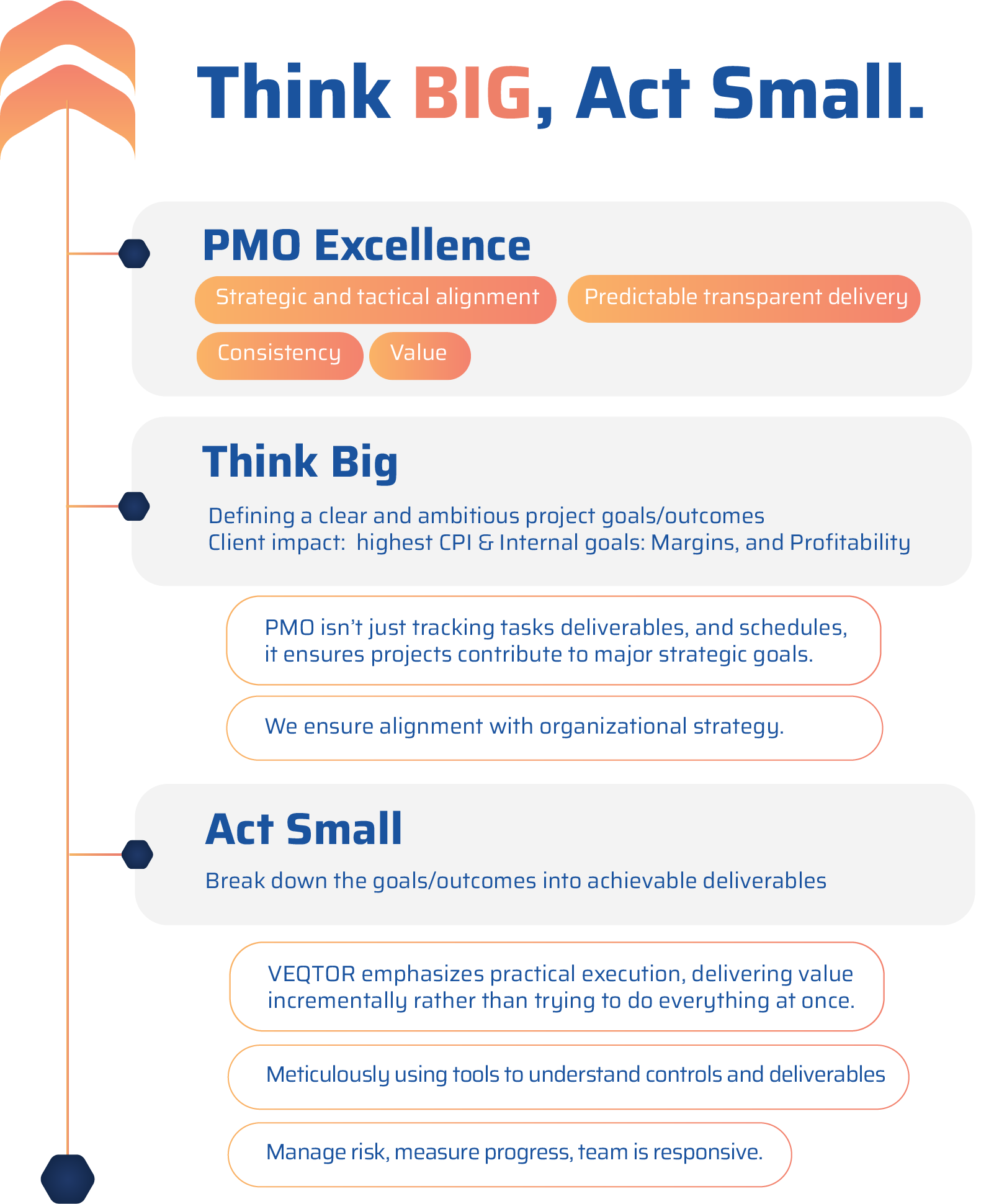 Think BIG, Act Small.

PMO Excellence

Strategic and tactical alignment

Predictable transparent delivery

Consistency

Value

Think Big

Defining a clear and ambitious project goals/outcomes
Client impact: highest CPI & Internal goals: Margins, and Profitability

PMO isn't just tracking tasks deliverables, and schedules, it ensures projects contribute to major strategic goals.

We ensure alignment with organizational strategy.

Act Small

Break down the goals/outcomes into achievable deliverables

VEQTOR emphasizes practical execution, delivering value incrementally rather than trying to do everything at once.

Meticulously using tools to understand controls and deliverables

Manage risk, measure progress, team is responsive.